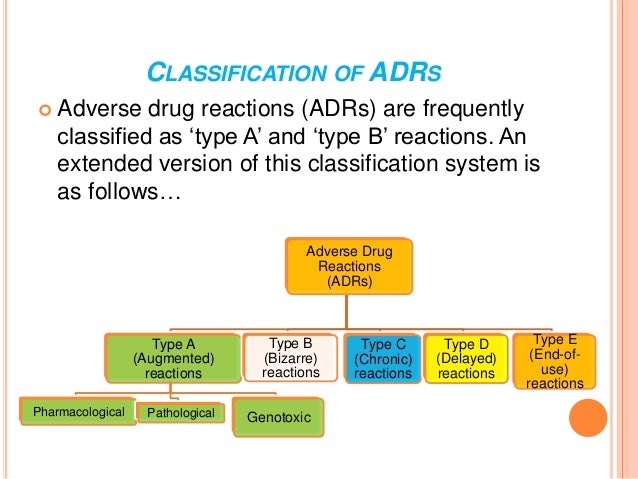 CLASSIFICATION OF ADRS

Adverse drug reactions (ADRs) are frequently classified as ‘type A’ and ‘type B’ reactions. An extended version of this classification system is as follows…

Adverse Drug Reactions (ADRs)

Type A (Augmented) reactions

Type B (Bizarre) reactions

Type C (Chronic) reactions

Type D (Delayed) reactions

Type E (End-of-use) reactions

Pharmacological

Pathological

Genotoxic